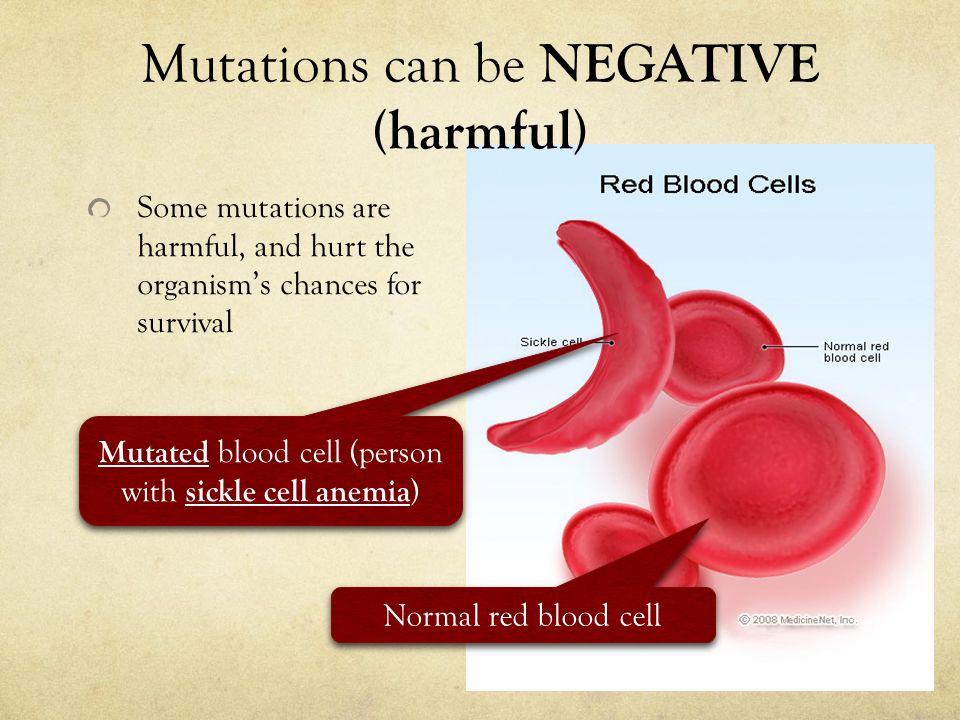 Mutations can be NEGATIVE (harmful)

Some mutations are harmful, and hurt the organism's chances for survival

Red Blood Cells

Sickle cell

Normal red blood cell

Mutated blood cell (person with sickle cell anemia)

Normal red blood cell

© 2008 MedicineNet, Inc.